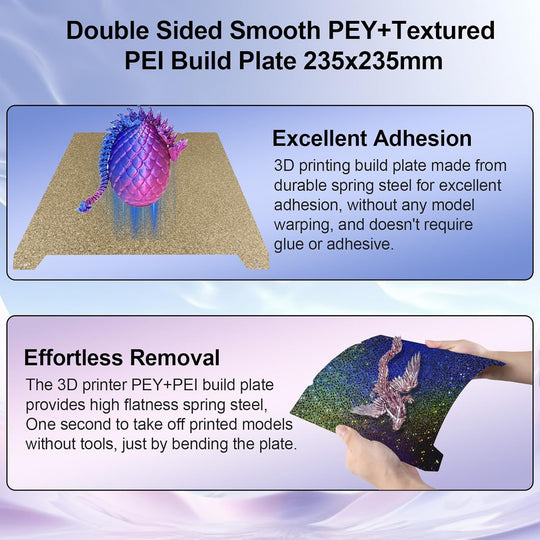 Double Sided Smooth PEY+Textured PEI Build Plate 235x235mm

Excellent Adhesion
3D printing build plate made from durable spring steel for excellent adhesion, without any model warping, and doesn't require glue or adhesive.

Effortless Removal
The 3D printer PEY+PEI build plate provides high flatness spring steel, One second to take off printed models without tools, just by bending the plate.